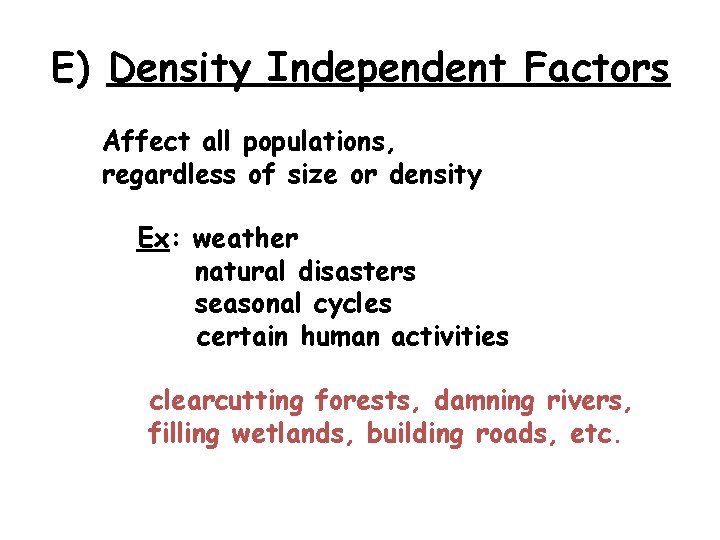 E) Density Independent Factors

Affect all populations, regardless of size or density

Ex: weather
natural disasters
seasonal cycles
certain human activities

clearcutting forests, damning rivers, filling wetlands, building roads, etc.